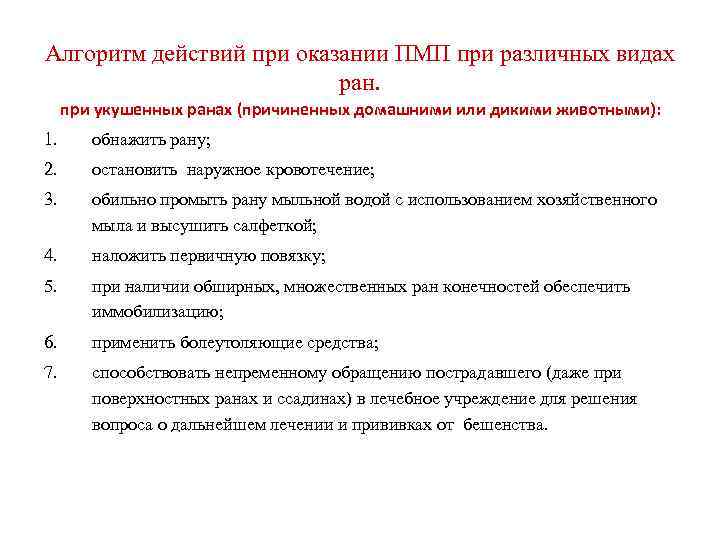 Алгоритм действий при оказании ПМП при различных видах ран.

при укушенных ранах (причиненных домашними или дикими животными):

1. обнажить рану;
2. остановить наружное кровотечение;
3. обильно промыть рану мыльной водой с использованием хозяйственного мыла и высушить салфеткой;
4. наложить первичную повязку;
5. при наличии обширных, множественных ран конечностей обеспечить иммобилизацию;
6. применить болеутоляющие средства;
7. способствовать непременному обращению пострадавшего (даже при поверхностных ранах и ссадинах) в лечебное учреждение для решения вопроса о дальнейшем лечении и прививках от бешенства.